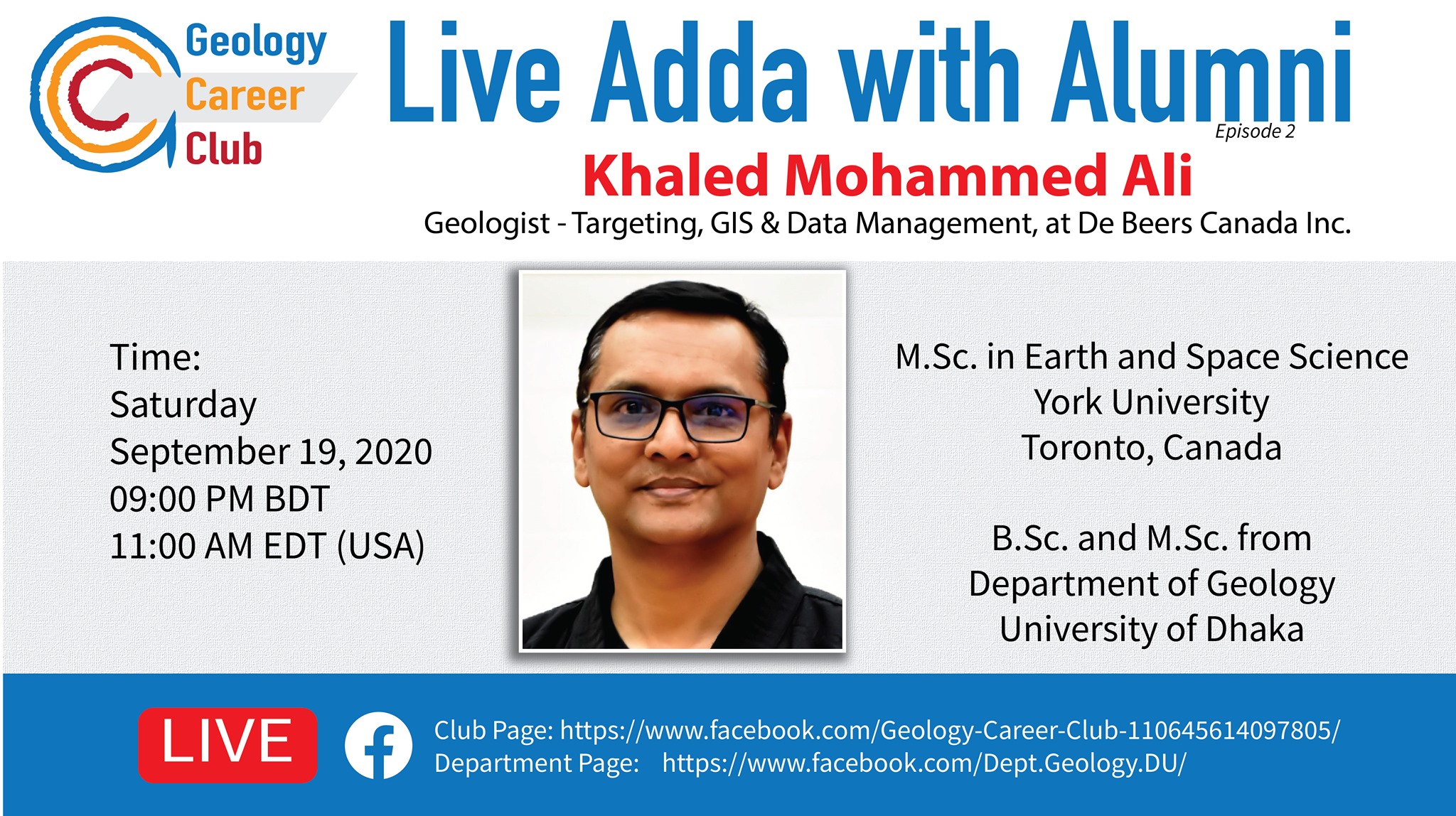 Geology
Career
Club

Live Adda with Alumni
Episode 2

Khaled Mohammed Ali

Geologist - Targeting, GIS & Data Management, at De Beers Canada Inc.

Time:
Saturday
September 19, 2020
09:00 PM BDT
11:00 AM EDT (USA)

M.Sc. in Earth and Space Science
York University
Toronto, Canada

B.Sc. and M.Sc. from
Department of Geology
University of Dhaka

LIVE

Club Page: https://www.facebook.com/Geology-Career-Club-110645614097805/
Department Page: https://www.facebook.com/Dept.Geology.DU/